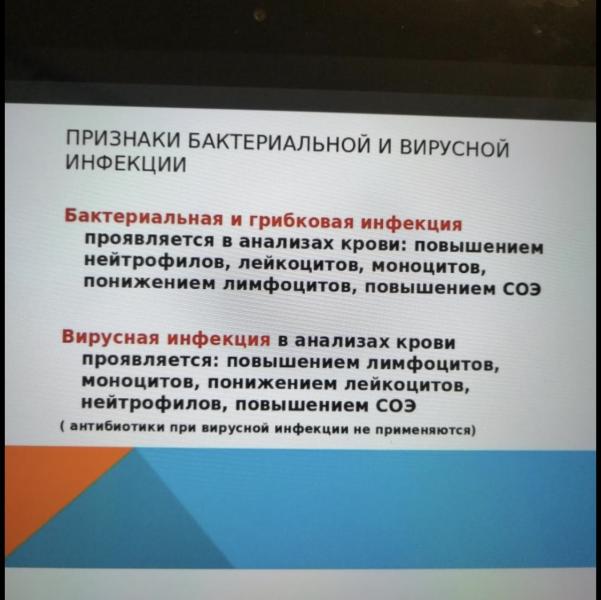 ПРИЗНАКИ БАКТЕРИАЛЬНОЙ И ВИРУСНОЙ ИНФЕКЦИИ

Бактериальная и грибковая инфекция проявляется в анализах крови: повышением нейтрофилов, лейкоцитов, моноцитов, понижением лимфоцитов, повышением СОЭ

Вирусная инфекция в анализах крови проявляется: повышением лимфоцитов, моноцитов, понижением лейкоцитов, нейтрофилов, повышением СОЭ

( антибиотики при вирусной инфекции не применяются)